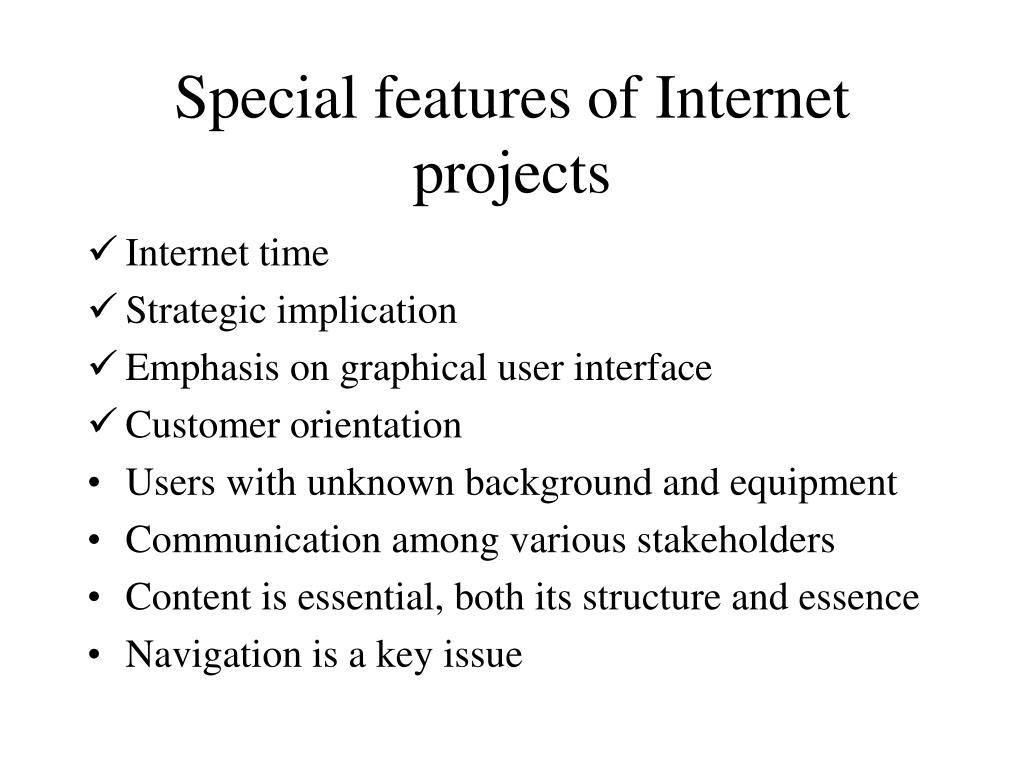 Special features of Internet projects

✓ Internet time
✓ Strategic implication
✓ Emphasis on graphical user interface
✓ Customer orientation
• Users with unknown background and equipment
• Communication among various stakeholders
• Content is essential, both its structure and essence
• Navigation is a key issue